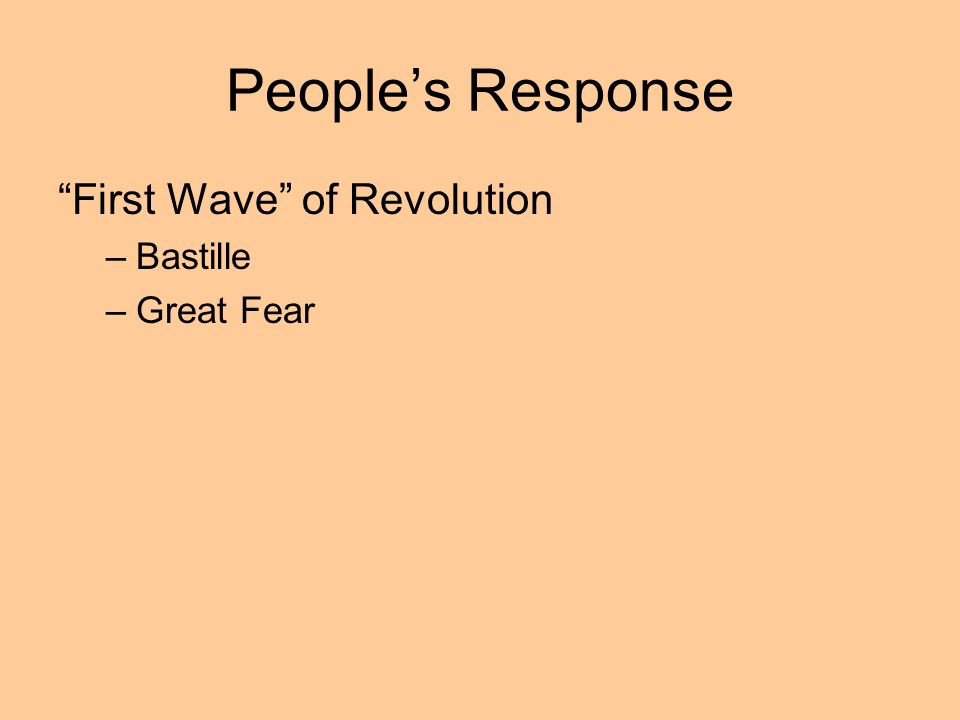 People’s Response

“First Wave” of Revolution

– Bastille
– Great Fear